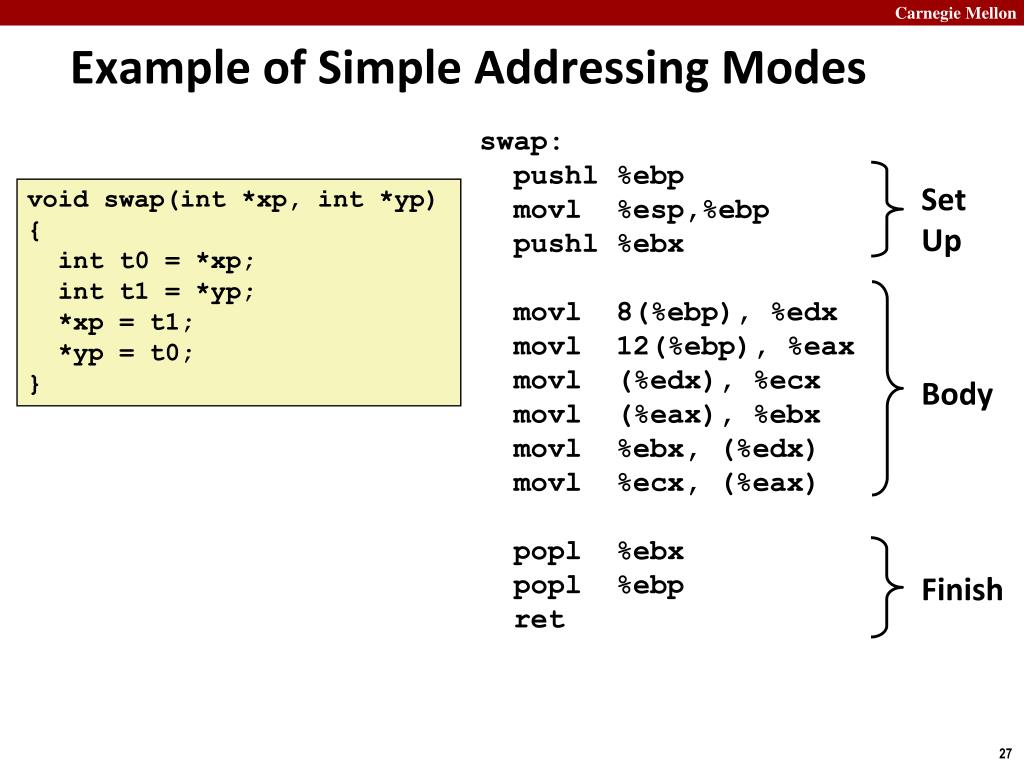 Carnegie Mellon

Example of Simple Addressing Modes

void swap(int *xp, int *yp)
{
  int t0 = *xp;
  int t1 = *yp;
  *xp = t1;
  *yp = t0;
}

swap:
  pushl %ebp
  movl  %esp,%ebp
  pushl %ebx

  movl  8(%ebp), %edx
  movl  12(%ebp), %eax
  movl  (%edx), %ecx
  movl  (%eax), %ebx
  movl  %ebx, (%edx)
  movl  %ecx, (%eax)

  popl  %ebx
  popl  %ebp
  ret

Set Up

Body

Finish

27